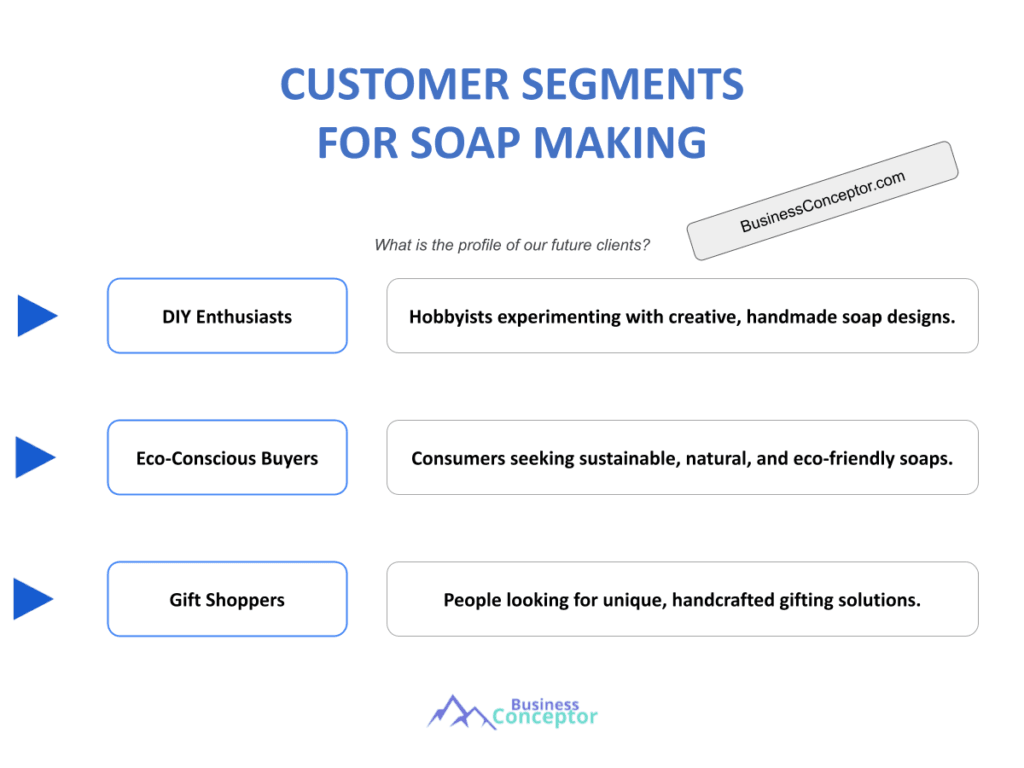 CUSTOMER SEGMENTS FOR SOAP MAKING

BusinessConceptor.com

What is the profile of our future clients?

DIY Enthusiasts

Hobbyists experimenting with creative, handmade soap designs.

Eco-Conscious Buyers

Consumers seeking sustainable, natural, and eco-friendly soaps.

Gift Shoppers

People looking for unique, handcrafted gifting solutions.

Business Conceptor